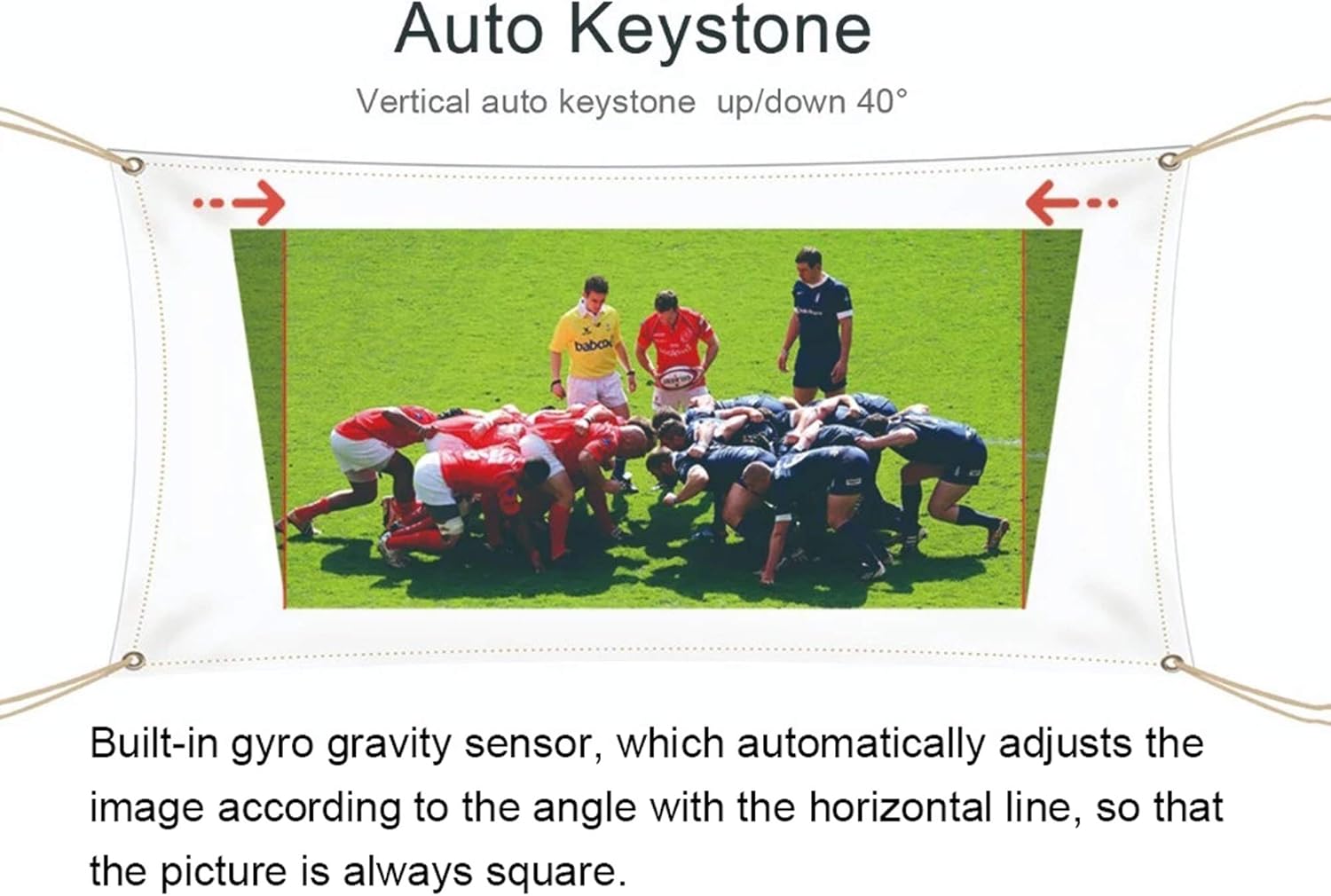 Auto Keystone

Vertical auto keystone up/down 40°

Built-in gyro gravity sensor, which automatically adjusts the image according to the angle with the horizontal line, so that the picture is always square.